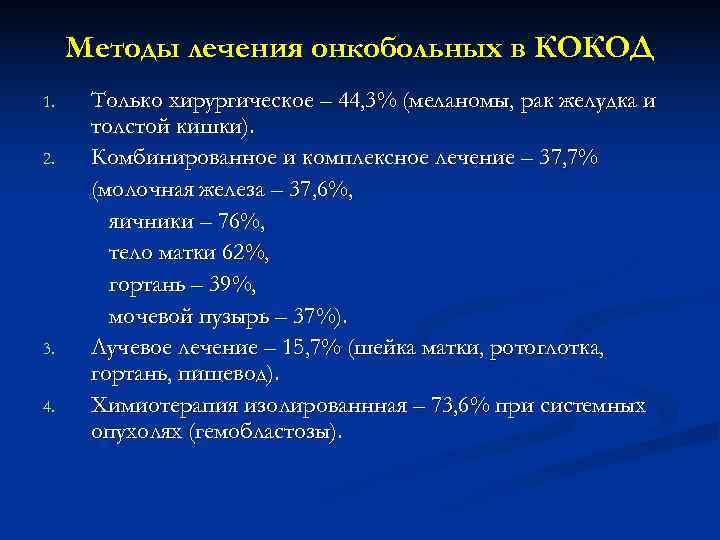 Методы лечения онкобольных в КОКОД

1. Только хирургическое – 44,3% (меланомы, рак желудка и толстой кишки).

2. Комбинированное и комплексное лечение – 37,7%
(молочная железа – 37,6%,
яичники – 76%,
тело матки 62%,
гортань – 39%,
мочевой пузырь – 37%).

3. Лучевое лечение – 15,7% (шейка матки, ротоглотка, гортань, пищевод).

4. Химиотерапия изолированнная – 73,6% при системных опухолях (гемобластозы).